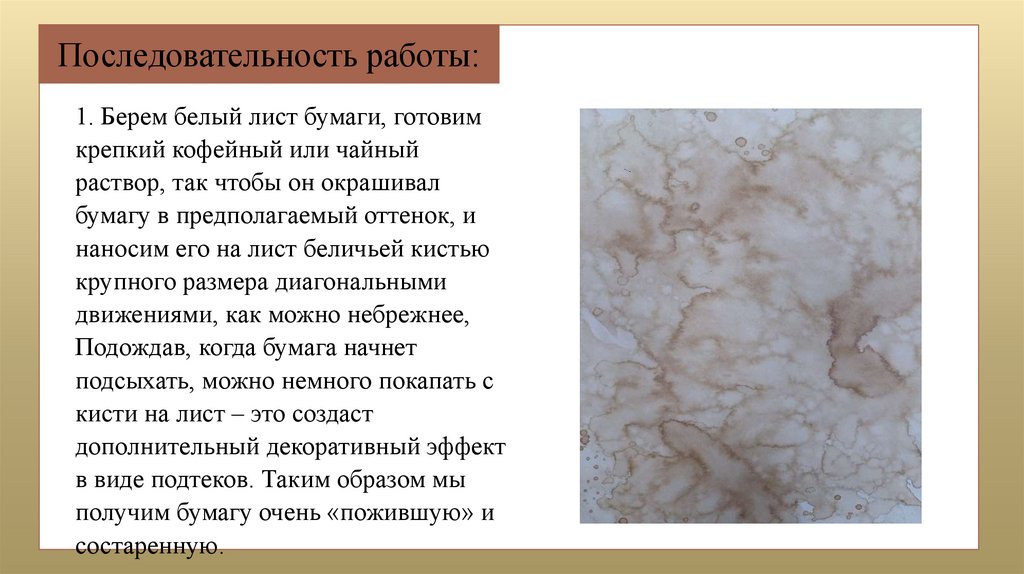 Последовательность работы:

1. Берем белый лист бумаги, готовим крепкий кофейный или чайный раствор, так чтобы он окрашивал бумагу в предполагаемый оттенок, и наносим его на лист беличьей кистью крупного размера диагональными движениями, как можно небрежнее, Подождав, когда бумага начнет подсыхать, можно немного покапать с кисти на лист – это создаст дополнительный декоративный эффект в виде подтеков. Таким образом мы получим бумагу очень «пожившую» и состаренную.